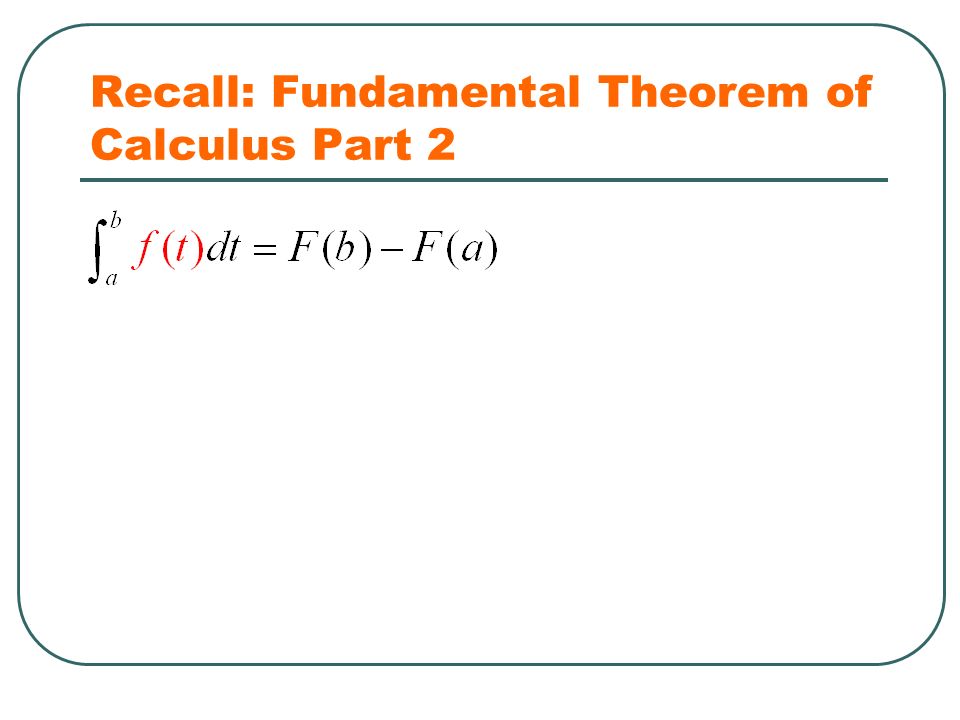 Recall: Fundamental Theorem of Calculus Part 2

$\int_a^b f(t)dt = F(b) - F(a)$